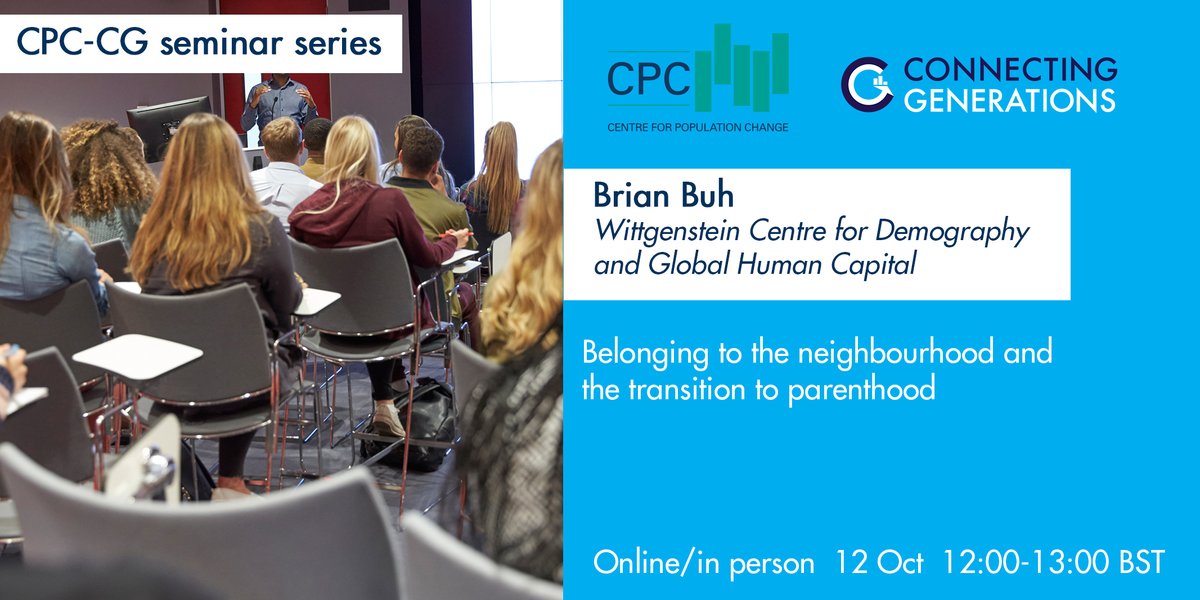 CPC-CG seminar series

CPC
CENTRE FOR POPULATION CHANGE

CONNECTING GENERATIONS

Brian Buh
Wittgenstein Centre for Demography and Global Human Capital

Belonging to the neighbourhood and the transition to parenthood

Online/in person 12 Oct 12:00-13:00 BST